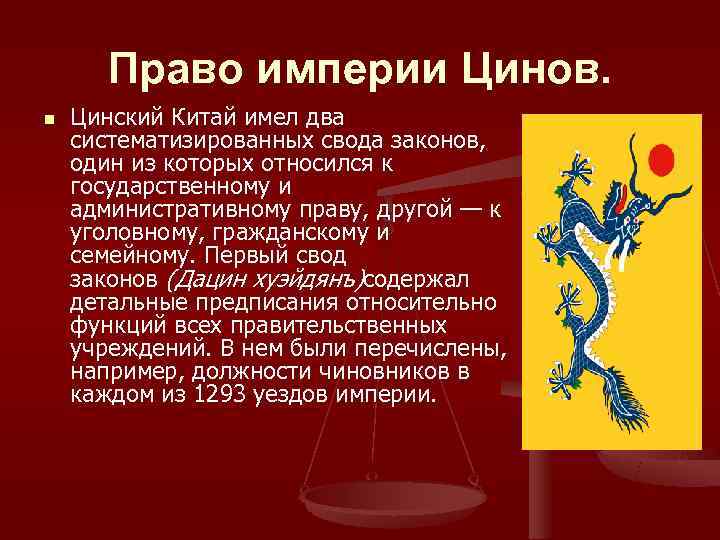 Право империи Цинов.

Цинский Китай имел два систематизированных свода законов, один из которых относился к государственному и административному праву, другой — к уголовному, гражданскому и семейному. Первый свод законов (Дацин хуэйдянъ)содержал детальные предписания относительно функций всех правительственных учреждений. В нем были перечислены, например, должности чиновников в каждом из 1293 уездов империи.